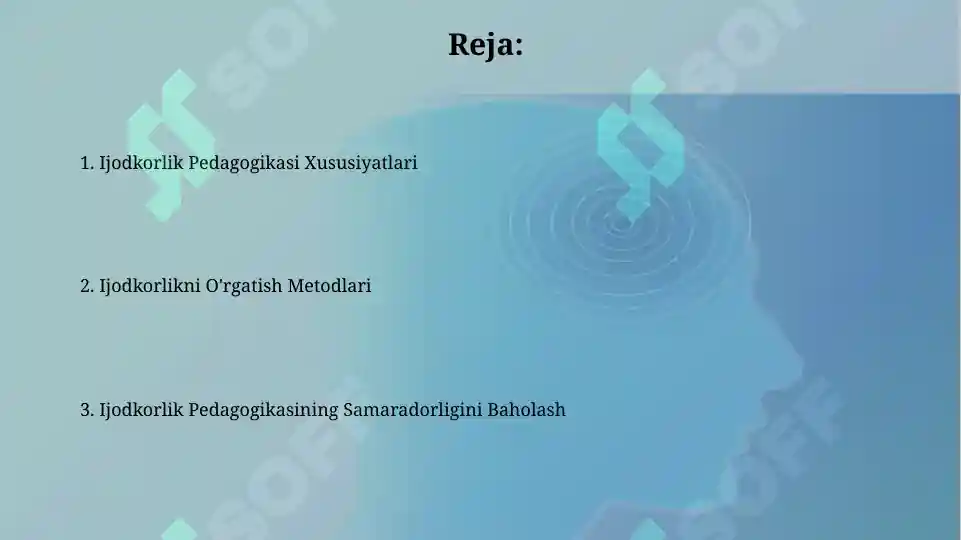 Reja:

1. Ijodkorlik Pedagogikasi Xususiyatlari

2. Ijodkorlikni O'rgatish Metodlari

3. Ijodkorlik Pedagogikasining Samaradorligini Baholash

SOFF SOFF SOFF SOFF